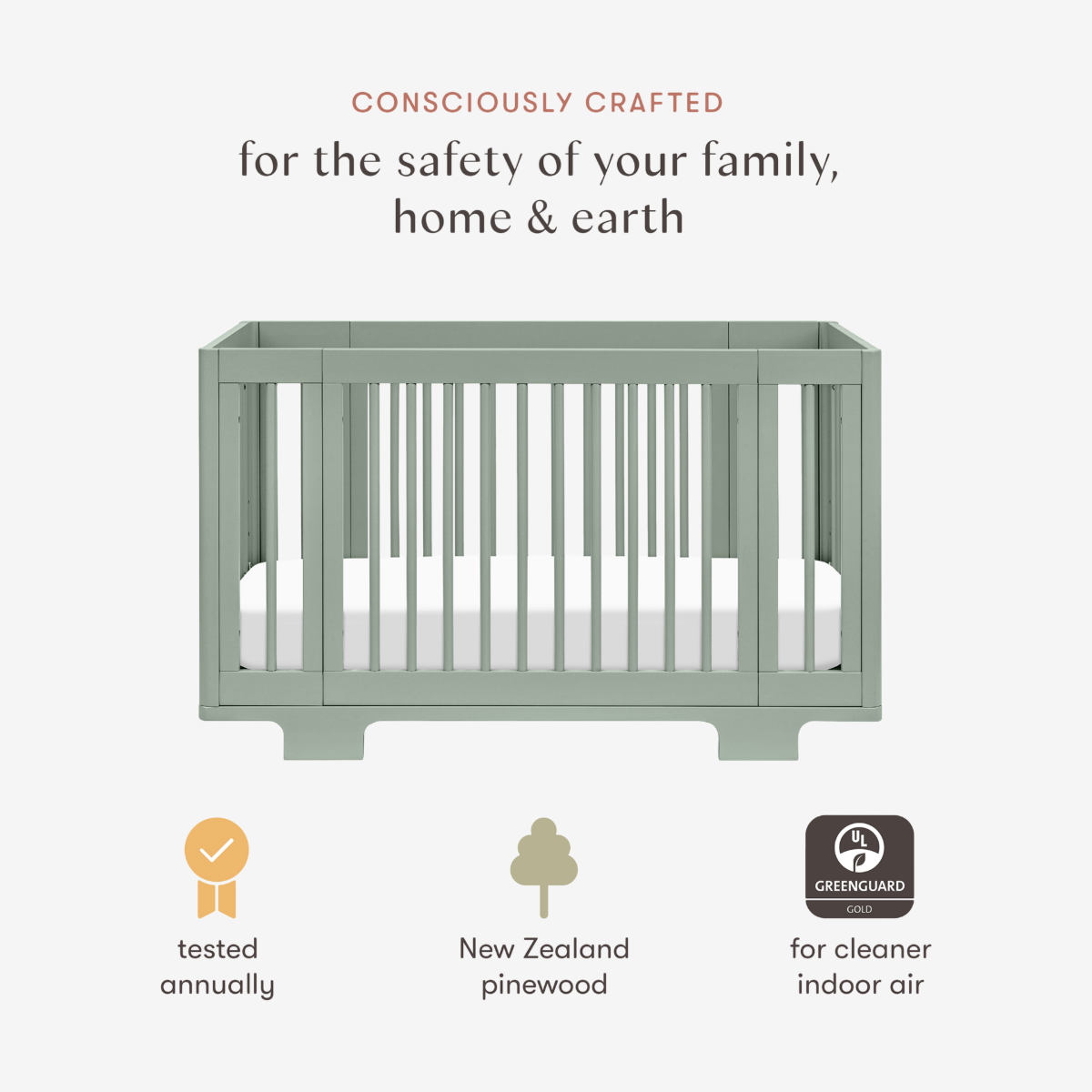 CONSCIOUSLY CRAFTED

for the safety of your family, home & earth

tested annually

New Zealand pinewood

UL
GREENGUARD
GOLD

for cleaner indoor air